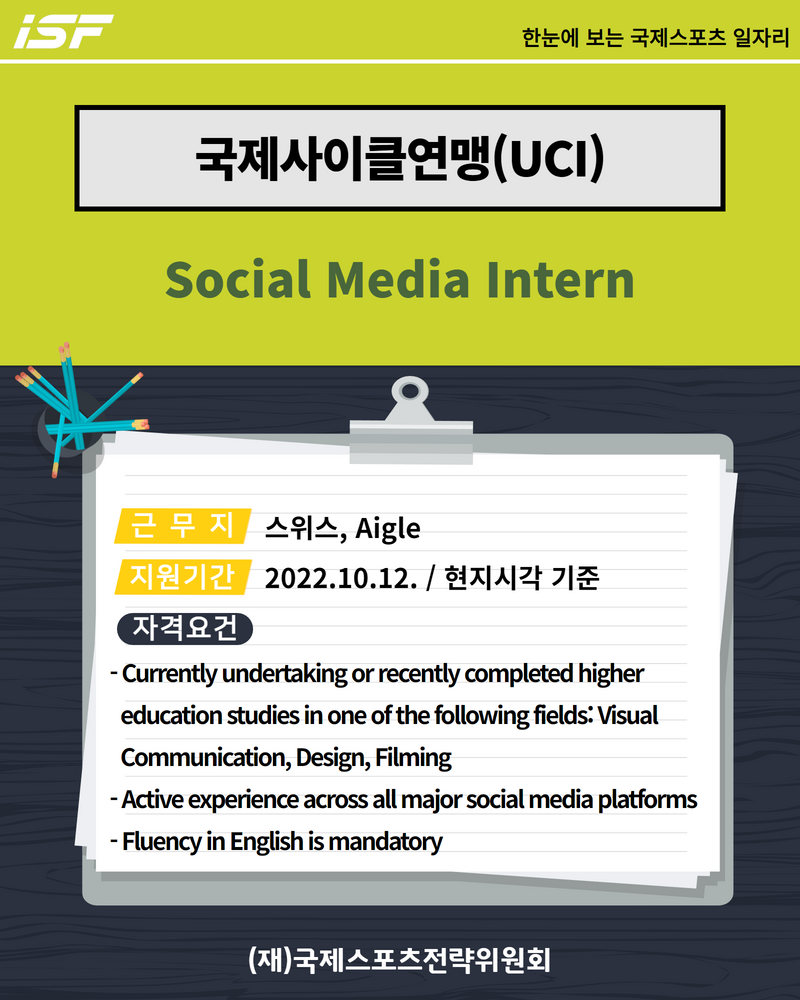 iSF

한눈에 보는 국제스포츠 일자리

국제사이클연맹(UCI)

Social Media Intern

근 무 지 스위스, Aigle

지원기간 2022.10.12. / 현지시각 기준

자격요건

- Currently undertaking or recently completed higher education studies in one of the following fields: Visual Communication, Design, Filming
- Active experience across all major social media platforms
- Fluency in English is mandatory

(재)국제스포츠전략위원회